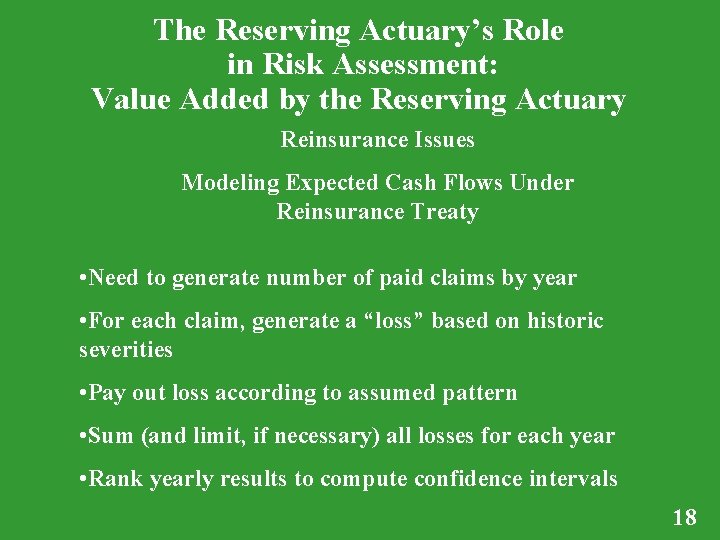 The Reserving Actuary's Role in Risk Assessment: Value Added by the Reserving Actuary

Reinsurance Issues

Modeling Expected Cash Flows Under Reinsurance Treaty

•Need to generate number of paid claims by year

•For each claim, generate a "loss" based on historic severities

•Pay out loss according to assumed pattern

•Sum (and limit, if necessary) all losses for each year

•Rank yearly results to compute confidence intervals

18